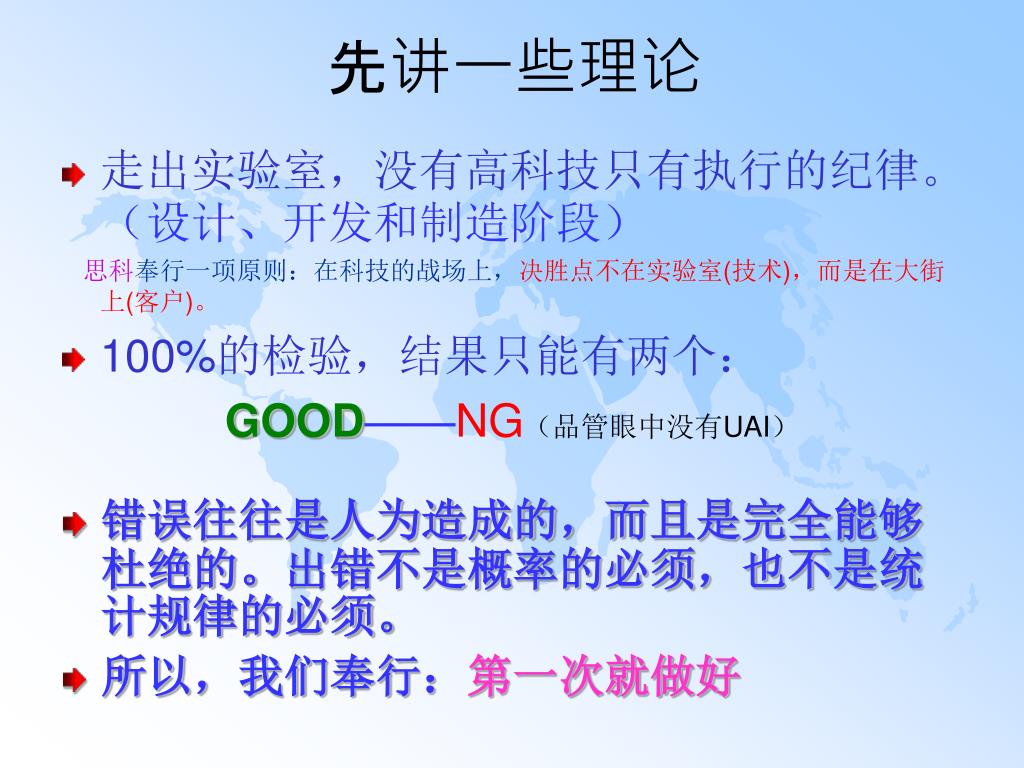 先讲一些理论

走出实验室，没有高科技只有执行的纪律。（设计、开发和制造阶段）

思科奉行一项原则：在科技的战场上，决胜点不在实验室(技术)，而是在大街上(客户)。

100%的检验，结果只能有两个：

GOOD——NG（品管眼中没有UAI）

错误往往是人为造成的，而且是完全能够杜绝的。出错不是概率的必须，也不是统计规律的必须。

所以，我们奉行：第一次就做好